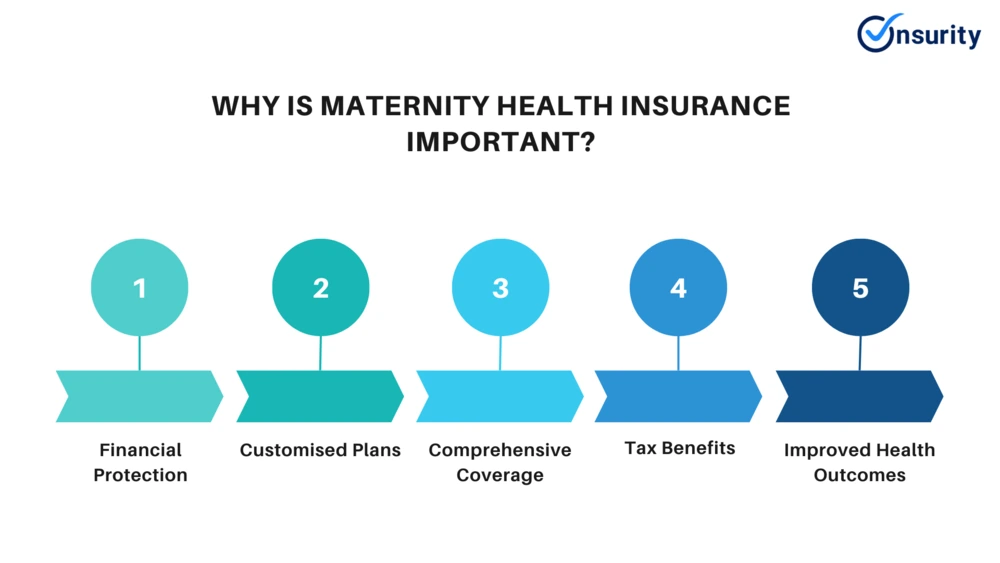 Onsurity

WHY IS MATERNITY HEALTH INSURANCE IMPORTANT?

1

2

3

4

5

Financial Protection

Customised Plans

Comprehensive Coverage

Tax Benefits

Improved Health Outcomes